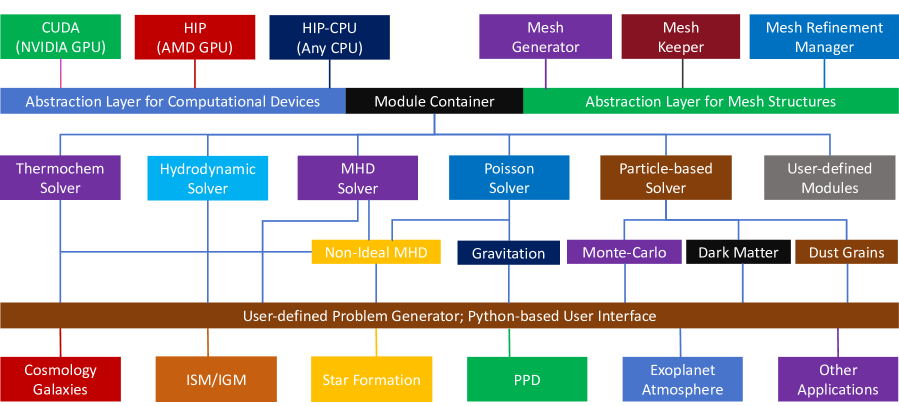 CUDA
(NVIDIA GPU)

HIP
(AMD GPU)

HIP-CPU
(Any CPU)

Mesh
Generator

Mesh
Keeper

Mesh Refinement
Manager

Abstraction Layer for Computational Devices

Module Container

Abstraction Layer for Mesh Structures

Thermochem
Solver

Hydrodynamic
Solver

MHD
Solver

Poisson
Solver

Particle-based
Solver

User-defined
Modules

Non-Ideal MHD

Gravitation

Monte-Carlo

Dark Matter

Dust Grains

User-defined Problem Generator; Python-based User Interface

Cosmology
Galaxies

ISM/IGM

Star Formation

PPD

Exoplanet
Atmosphere

Other
Applications